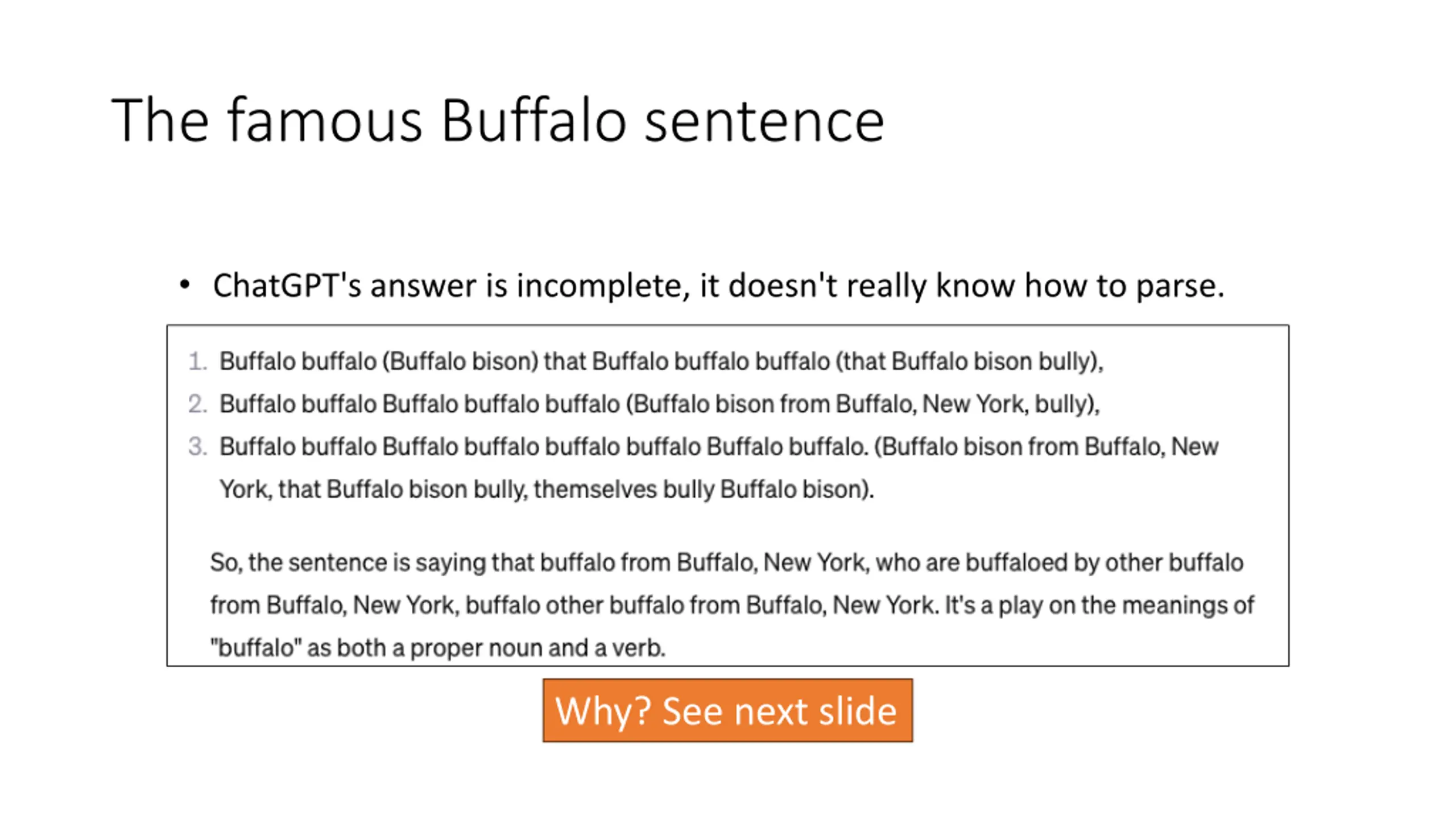 The famous Buffalo sentence

• ChatGPT's answer is incomplete, it doesn't really know how to parse.

1. Buffalo buffalo (Buffalo bison) that Buffalo buffalo buffalo (that Buffalo bison bully),
2. Buffalo buffalo Buffalo buffalo buffalo (Buffalo bison from Buffalo, New York, bully),
3. Buffalo buffalo Buffalo buffalo buffalo buffalo Buffalo buffalo. (Buffalo bison from Buffalo, New York, that Buffalo bison bully, themselves bully Buffalo bison).

So, the sentence is saying that buffalo from Buffalo, New York, who are buffaloed by other buffalo from Buffalo, New York, buffalo other buffalo from Buffalo, New York. It's a play on the meanings of "buffalo" as both a proper noun and a verb.

Why? See next slide